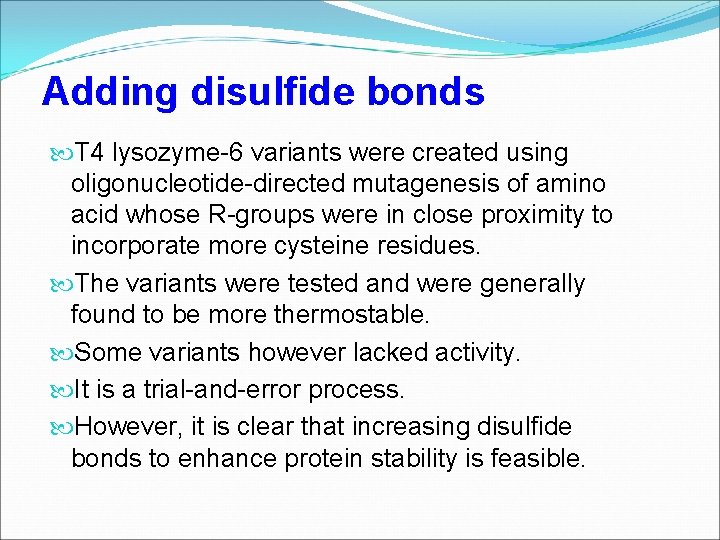 Adding disulfide bonds

T4 lysozyme-6 variants were created using oligonucleotide-directed mutagenesis of amino acid whose R-groups were in close proximity to incorporate more cysteine residues.

The variants were tested and were generally found to be more thermostable.

Some variants however lacked activity.

It is a trial-and-error process.

However, it is clear that increasing disulfide bonds to enhance protein stability is feasible.